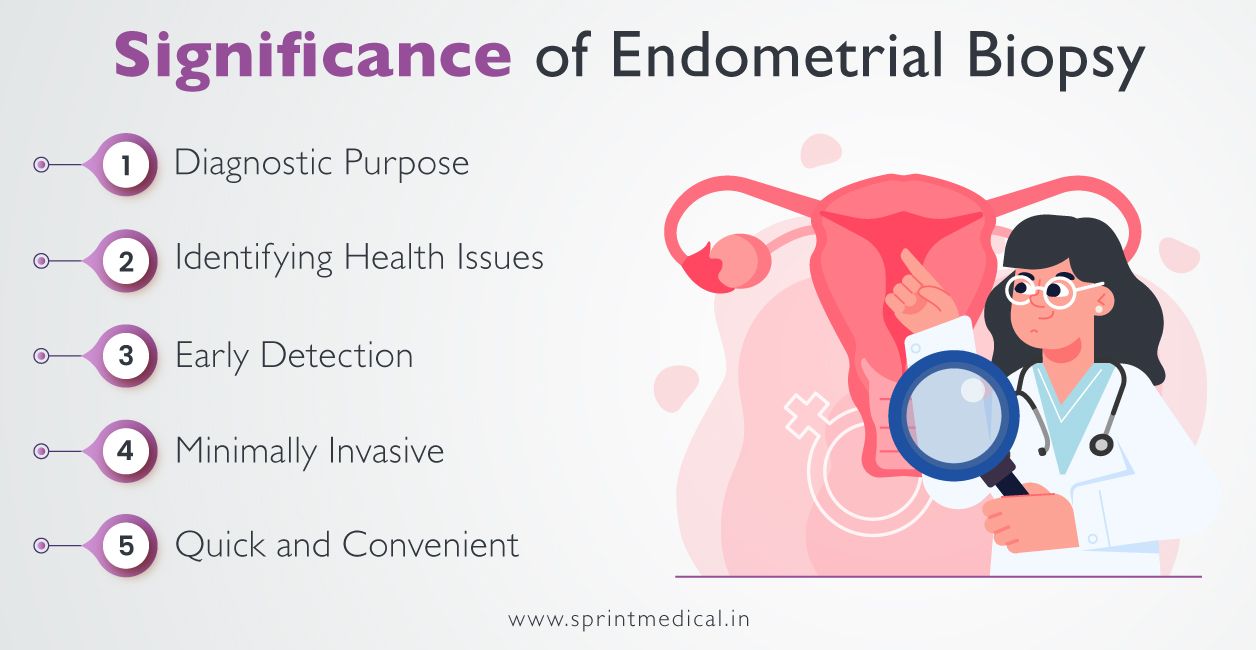 Significance of Endometrial Biopsy

1 Diagnostic Purpose

2 Identifying Health Issues

3 Early Detection

4 Minimally Invasive

5 Quick and Convenient

www.sprintmedical.in